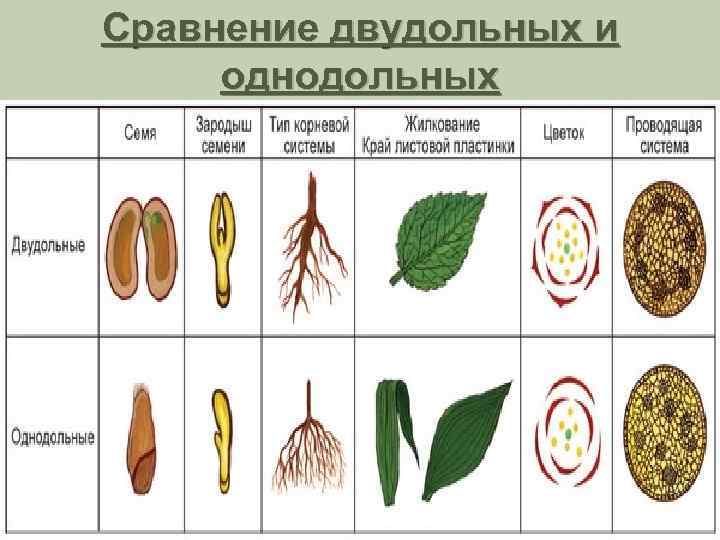 Сравнение двудольных и однодольных

| | Семя | Зародыш семени | Тип корневой системы | Жилкование Край листовой пластинки | Цветок | Проводящая система |
|---|---|---|---|---|---|---|
| Двудольные | | | | | | |
| Однодольные | | | | | | |